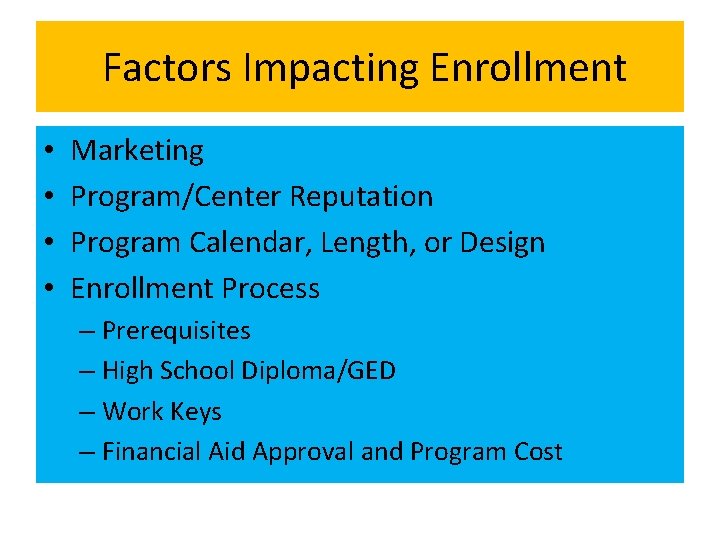 Factors Impacting Enrollment

• Marketing
• Program/Center Reputation
• Program Calendar, Length, or Design
• Enrollment Process
– Prerequisites
– High School Diploma/GED
– Work Keys
– Financial Aid Approval and Program Cost